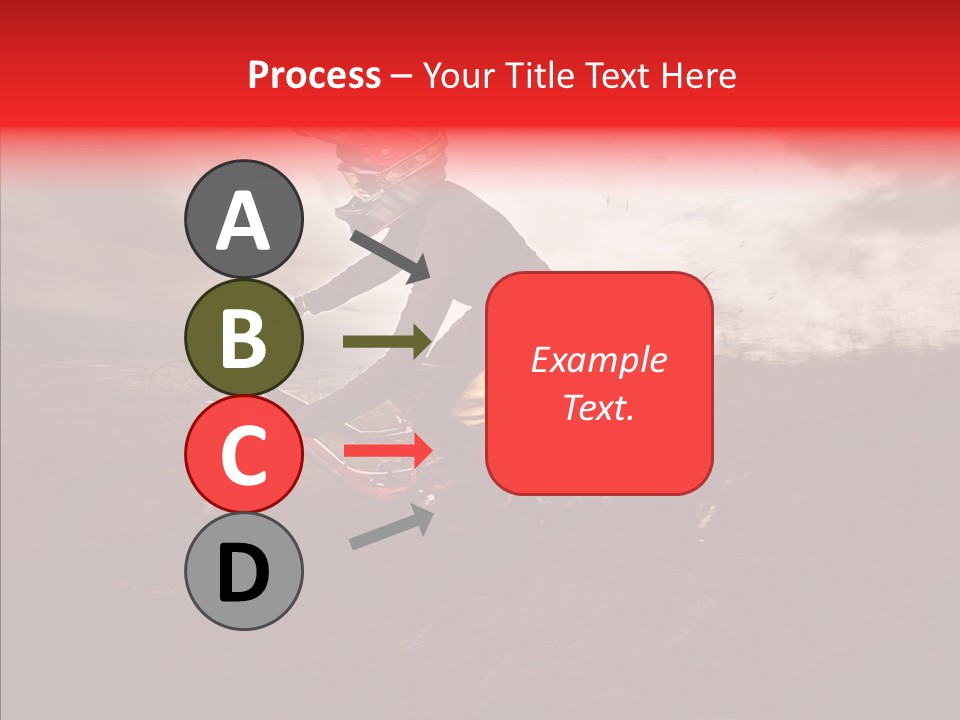 Process – Your Title Text Here

A

B

C

D

Example Text.